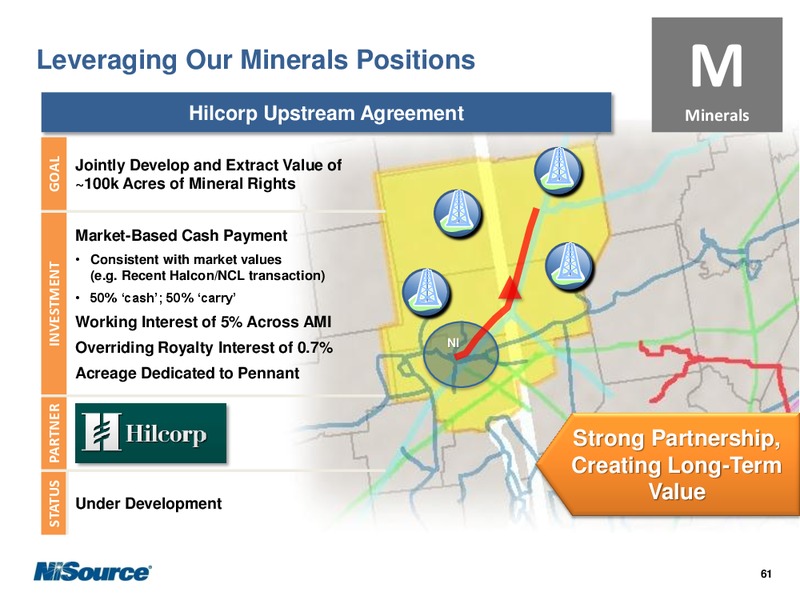 Leveraging Our Minerals Positions

M
Minerals

Hilcorp Upstream Agreement

GOAL
Jointly Develop and Extract Value of ~100k Acres of Mineral Rights

INVESTMENT
Market-Based Cash Payment
• Consistent with market values (e.g. Recent Halcon/NCL transaction)
• 50% 'cash'; 50% 'carry'
Working Interest of 5% Across AMI
Overriding Royalty Interest of 0.7%
Acreage Dedicated to Pennant

PARTNER
Hilcorp

STATUS
Under Development

NI

Strong Partnership, Creating Long-Term Value

NiSource

61